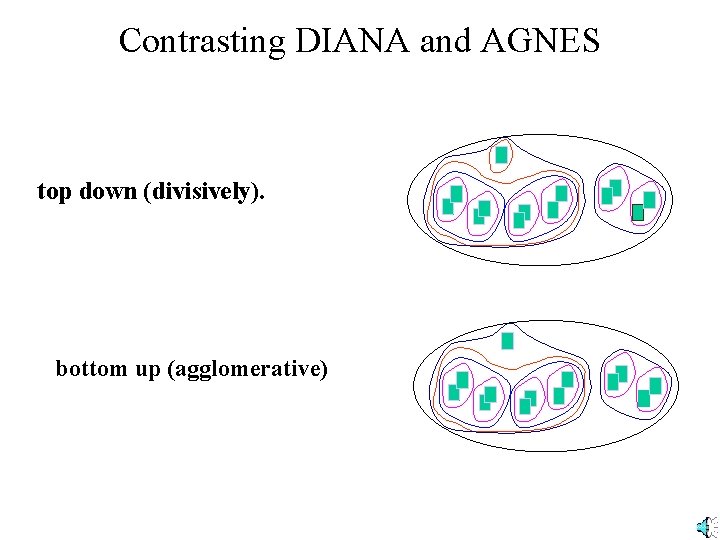 Contrasting DIANA and AGNES

top down (divisively).

bottom up (agglomerative)